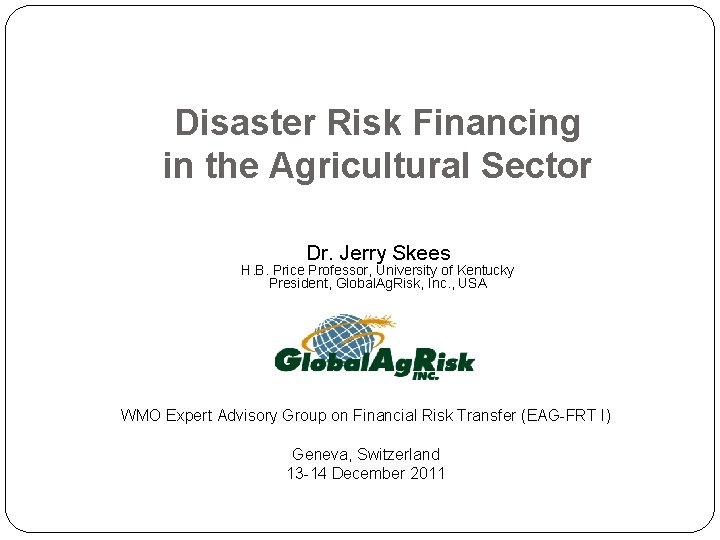 Disaster Risk Financing in the Agricultural Sector

Dr. Jerry Skees
H.B. Price Professor, University of Kentucky
President, GlobalAgRisk, Inc., USA

GlobalAgRisk INC.

WMO Expert Advisory Group on Financial Risk Transfer (EAG-FRT I)

Geneva, Switzerland
13-14 December 2011